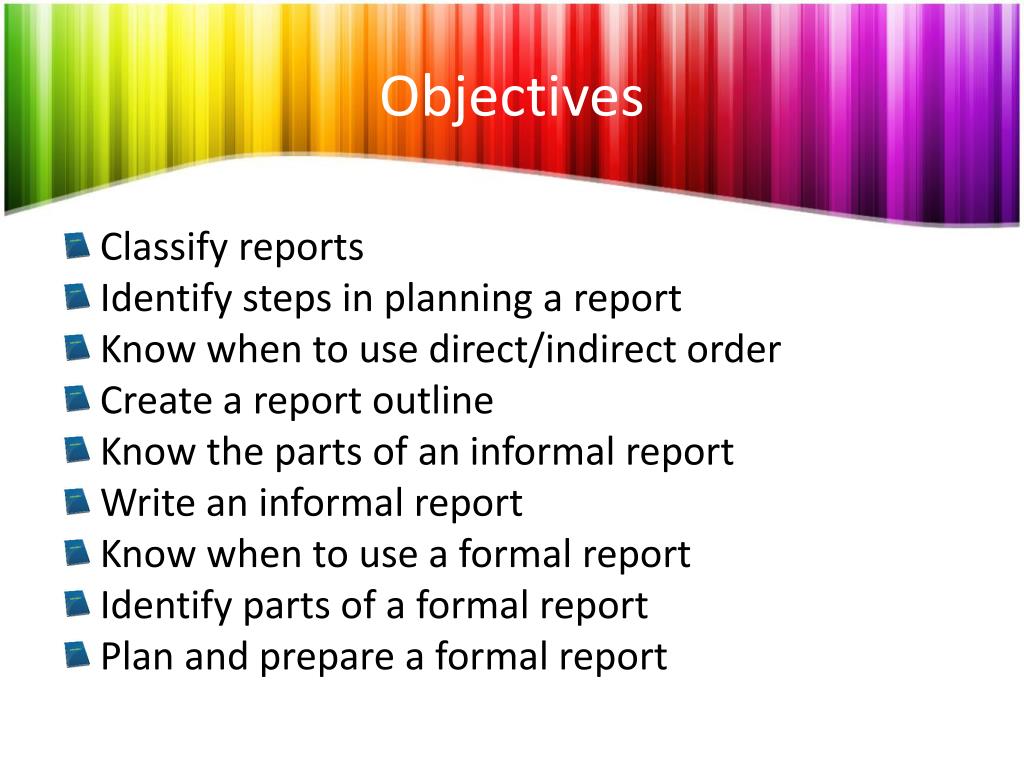 Objectives

Classify reports
Identify steps in planning a report
Know when to use direct/indirect order
Create a report outline
Know the parts of an informal report
Write an informal report
Know when to use a formal report
Identify parts of a formal report
Plan and prepare a formal report